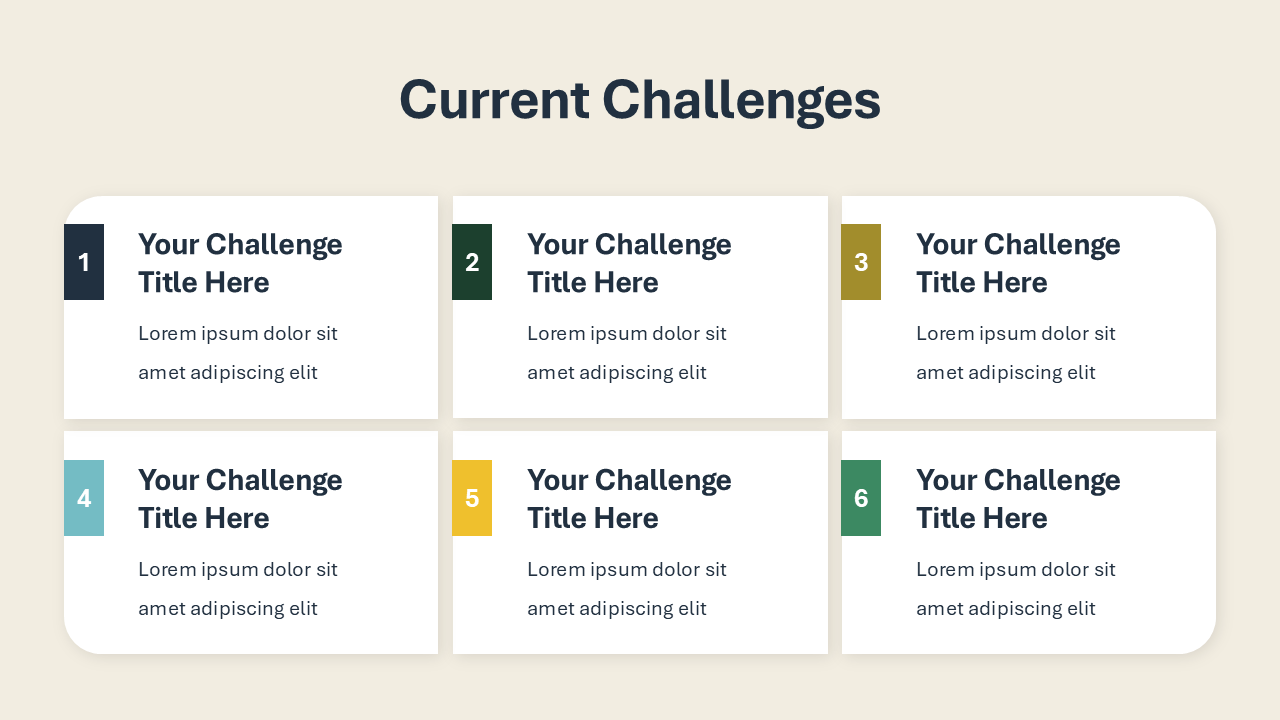 Current Challenges

1
Your Challenge Title Here
Lorem ipsum dolor sit amet adipiscing elit

2
Your Challenge Title Here
Lorem ipsum dolor sit amet adipiscing elit

3
Your Challenge Title Here
Lorem ipsum dolor sit amet adipiscing elit

4
Your Challenge Title Here
Lorem ipsum dolor sit amet adipiscing elit

5
Your Challenge Title Here
Lorem ipsum dolor sit amet adipiscing elit

6
Your Challenge Title Here
Lorem ipsum dolor sit amet adipiscing elit